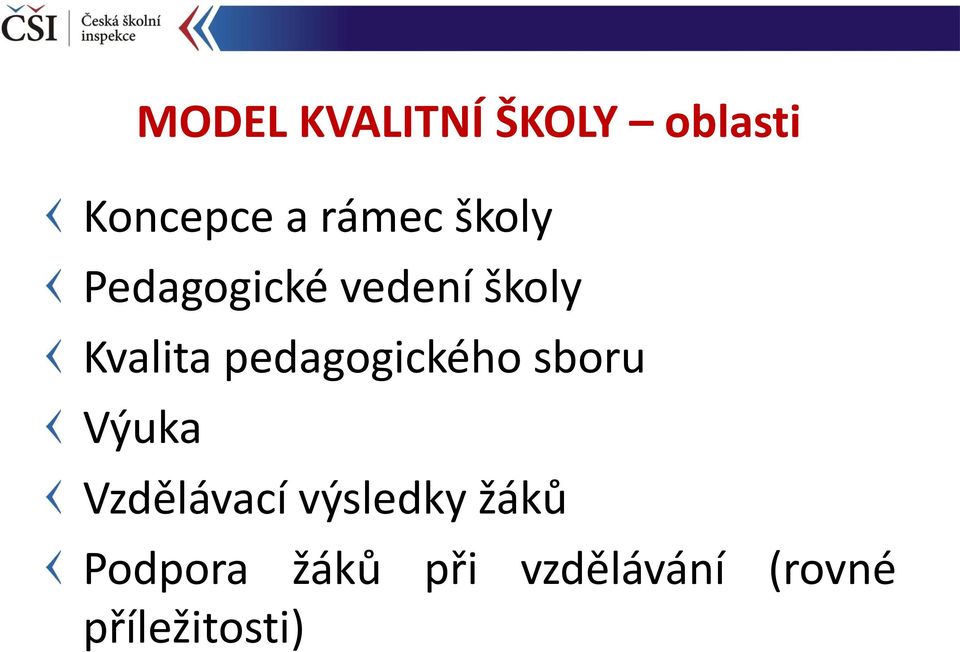 ČŠI Česká školní inspekce

MODEL KVALITNÍ ŠKOLY – oblasti

Koncepce a rámec školy

Pedagogické vedení školy

Kvalita pedagogického sboru

Výuka

Vzdělávací výsledky žáků

Podpora žáků při vzdělávání (rovné příležitosti)